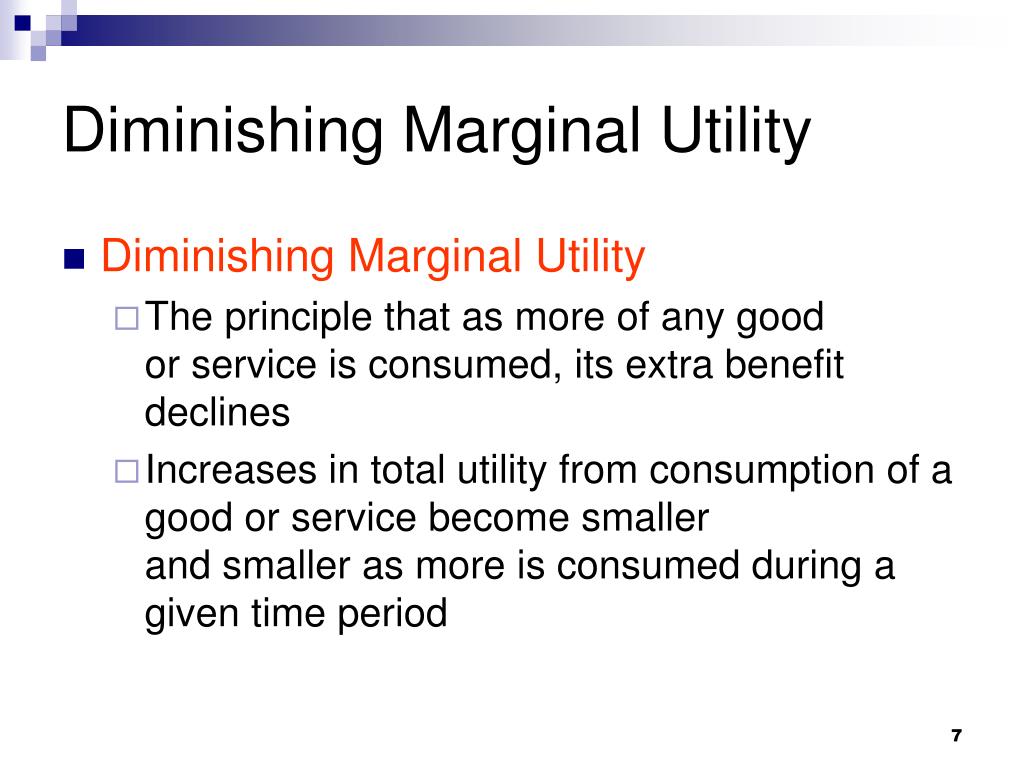 Diminishing Marginal Utility

Diminishing Marginal Utility

The principle that as more of any good or service is consumed, its extra benefit declines

Increases in total utility from consumption of a good or service become smaller and smaller as more is consumed during a given time period

7